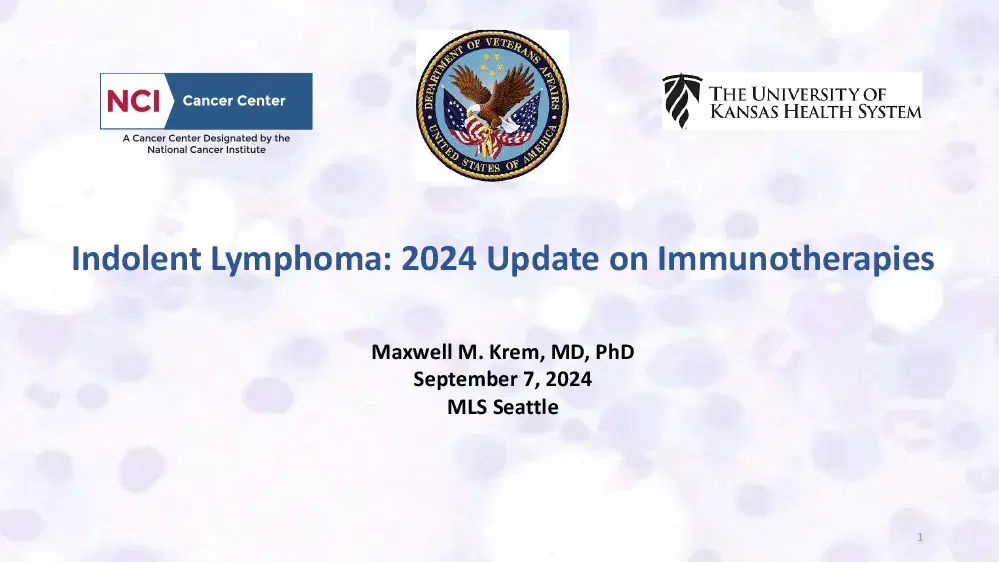 NCI Cancer Center
A Cancer Center Designated by the National Cancer Institute

DEPARTMENT OF VETERANS AFFAIRS
UNITED STATES OF AMERICA

THE UNIVERSITY OF KANSAS HEALTH SYSTEM

Indolent Lymphoma: 2024 Update on Immunotherapies

Maxwell M. Krem, MD, PhD
September 7, 2024
MLS Seattle

1